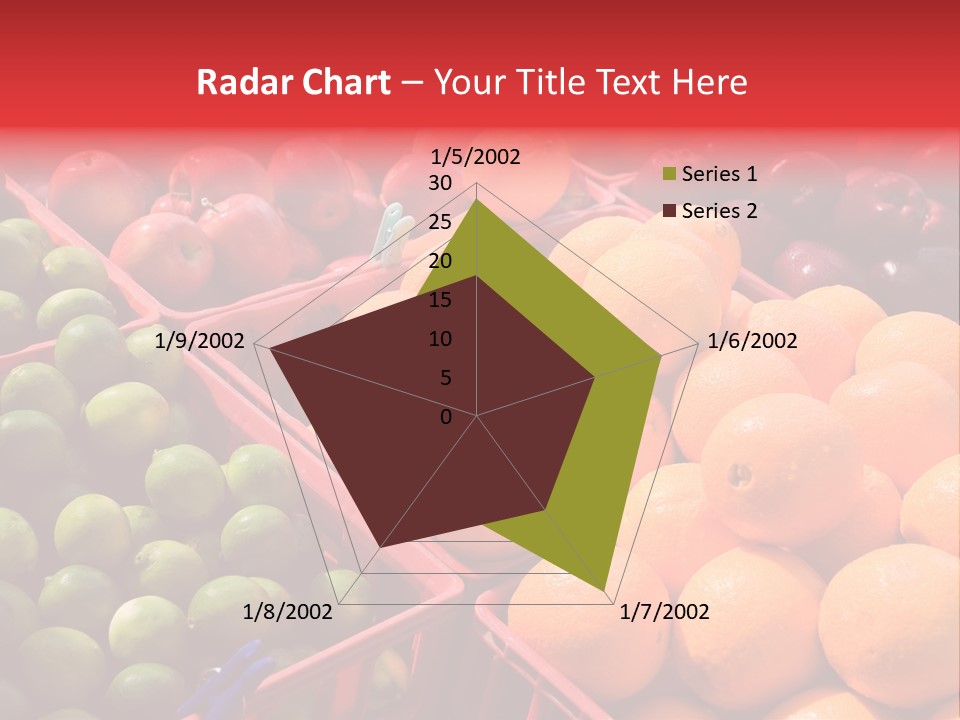 Radar Chart – Your Title Text Here

1/5/2002
30
25
20
15
10
5
0
1/6/2002
1/7/2002
1/8/2002
1/9/2002

Series 1
Series 2